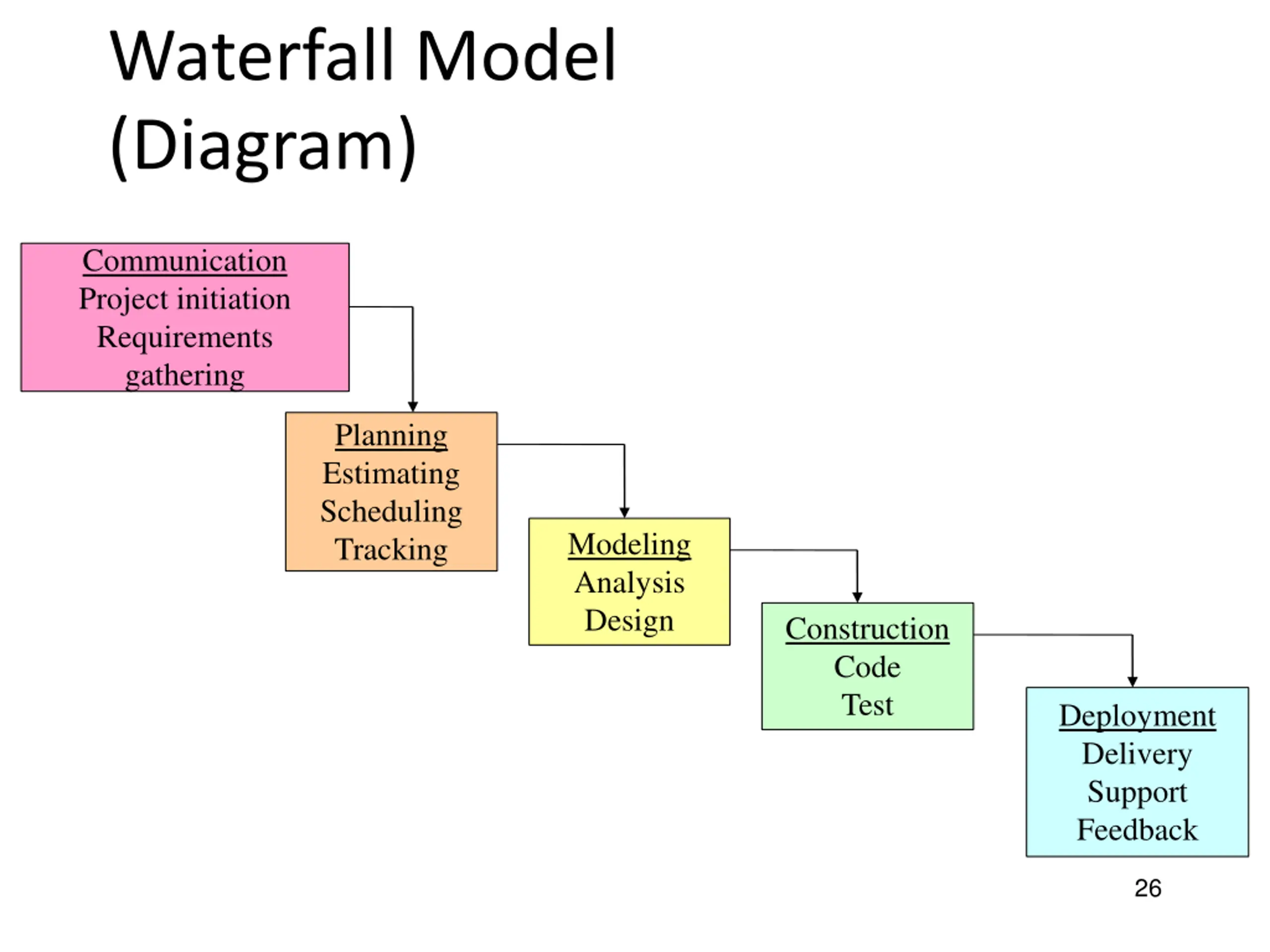 Waterfall Model (Diagram)

Communication
Project initiation
Requirements gathering

Planning
Estimating
Scheduling
Tracking

Modeling
Analysis
Design

Construction
Code
Test

Deployment
Delivery
Support
Feedback

26